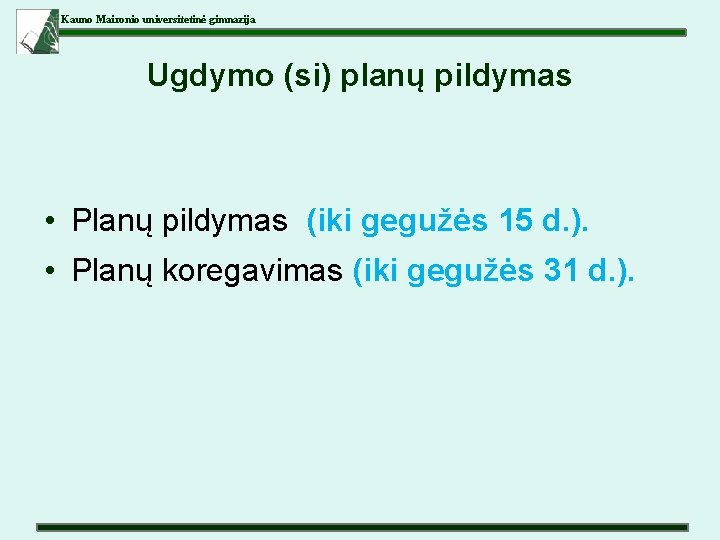 Kauno Maironio universitetinė gimnazija

Ugdymo (si) planų pildymas

• Planų pildymas (iki gegužės 15 d.).
• Planų koregavimas (iki gegužės 31 d.).